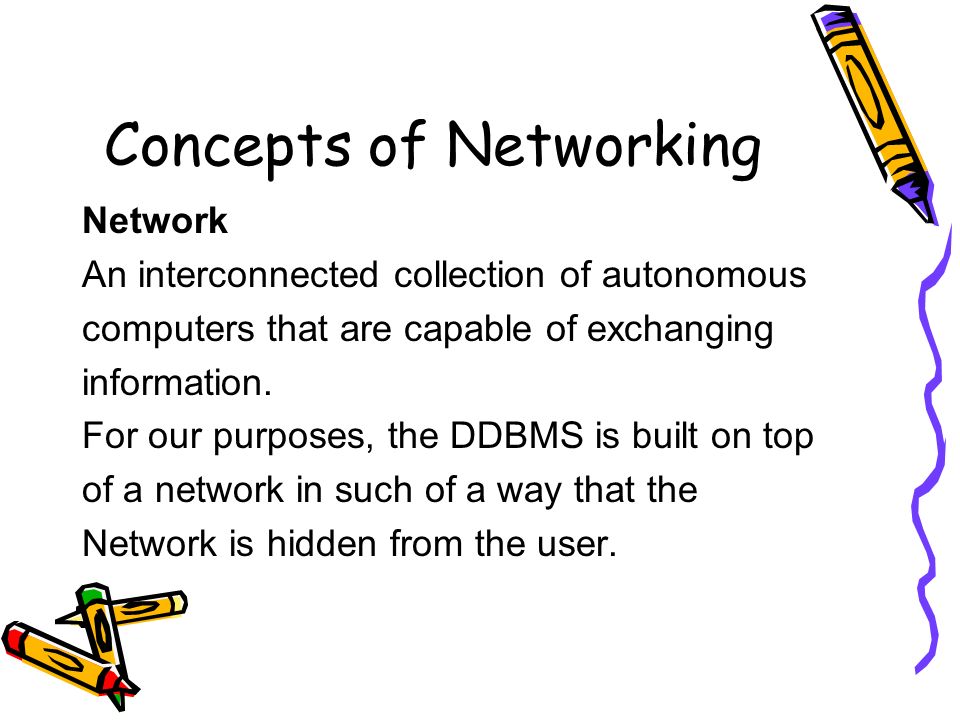 Concepts of Networking

Network

An interconnected collection of autonomous computers that are capable of exchanging information.

For our purposes, the DDBMS is built on top of a network in such of a way that the Network is hidden from the user.